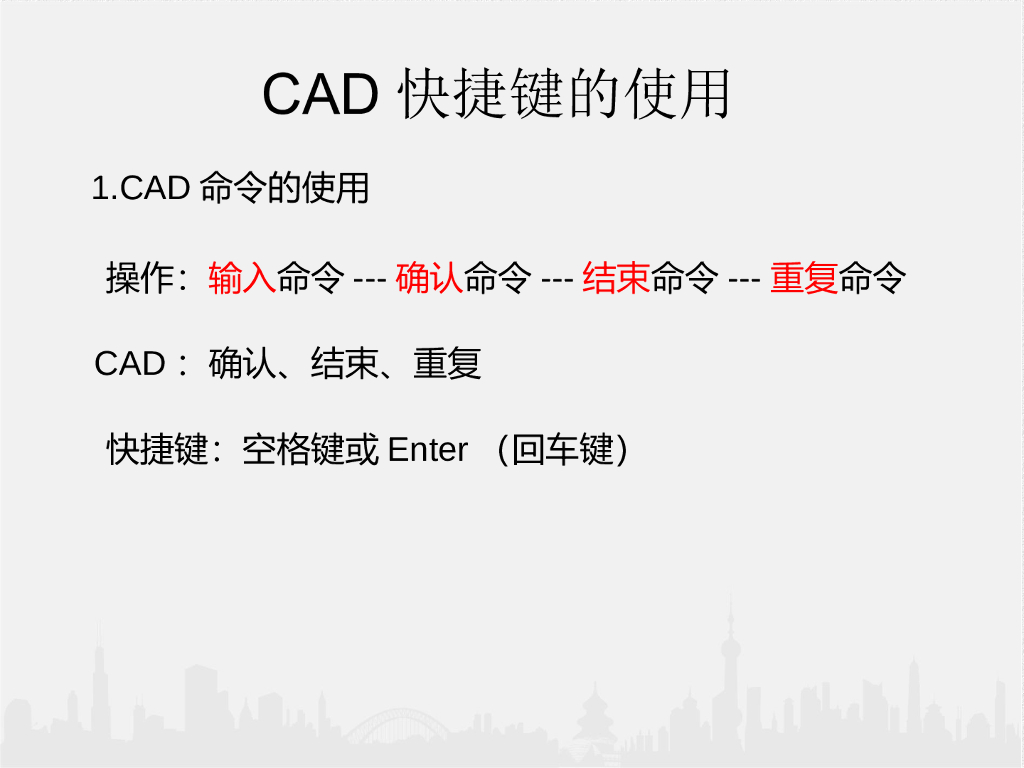 CAD 快捷键的使用

1.CAD 命令的使用

操作：输入命令 --- 确认命令 --- 结束命令 --- 重复命令

CAD： 确认、结束、重复

快捷键：空格键或 Enter （回车键）